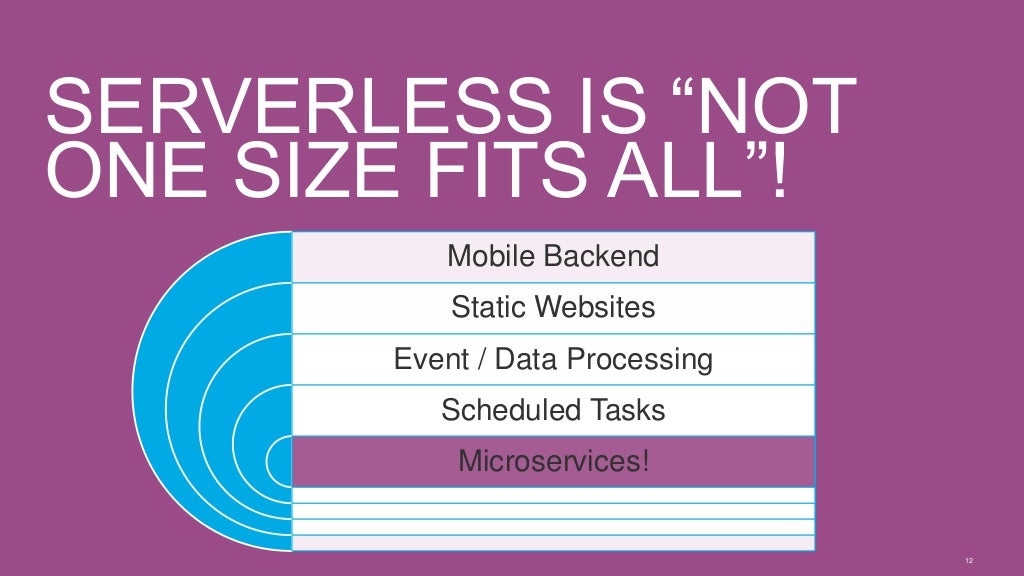 SERVERLESS IS “NOT ONE SIZE FITS ALL”!

Mobile Backend

Static Websites

Event / Data Processing

Scheduled Tasks

Microservices!

12